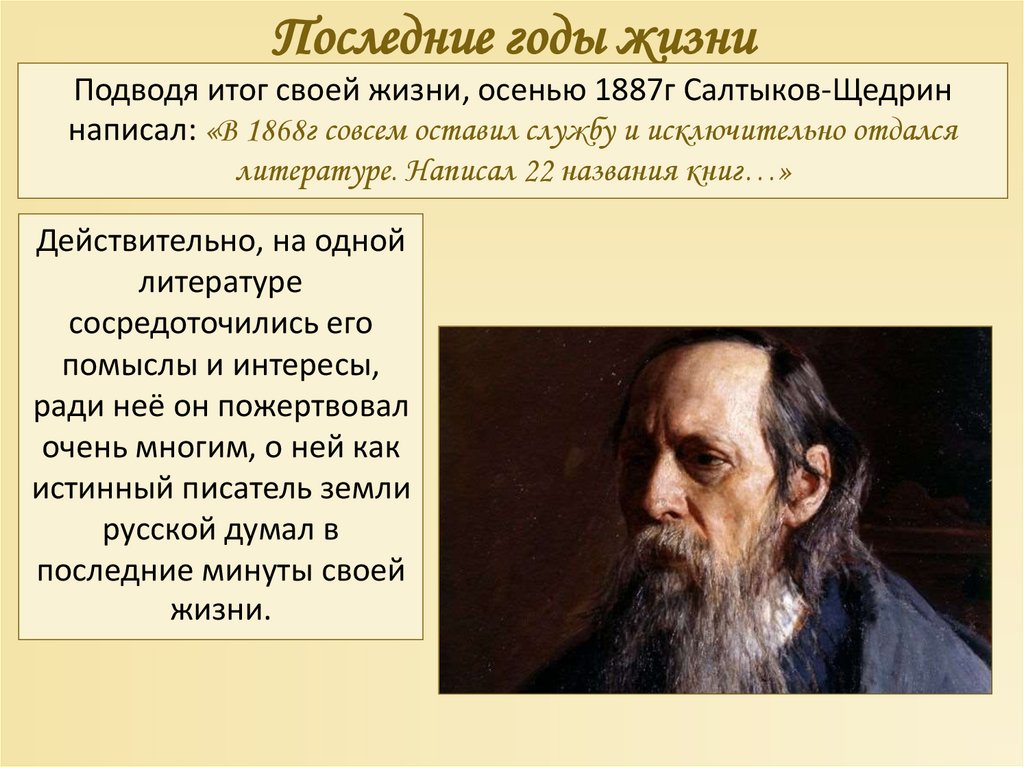 Последние годы жизни

Подводя итог своей жизни, осенью 1887г Салтыков-Щедрин написал: «В 1868г совсем оставил службу и исключительно отдался литературе. Написал 22 названия книг…»

Действительно, на одной литературе сосредоточились его помыслы и интересы, ради неё он пожертвовал очень многим, о ней как истинный писатель земли русской думал в последние минуты своей жизни.